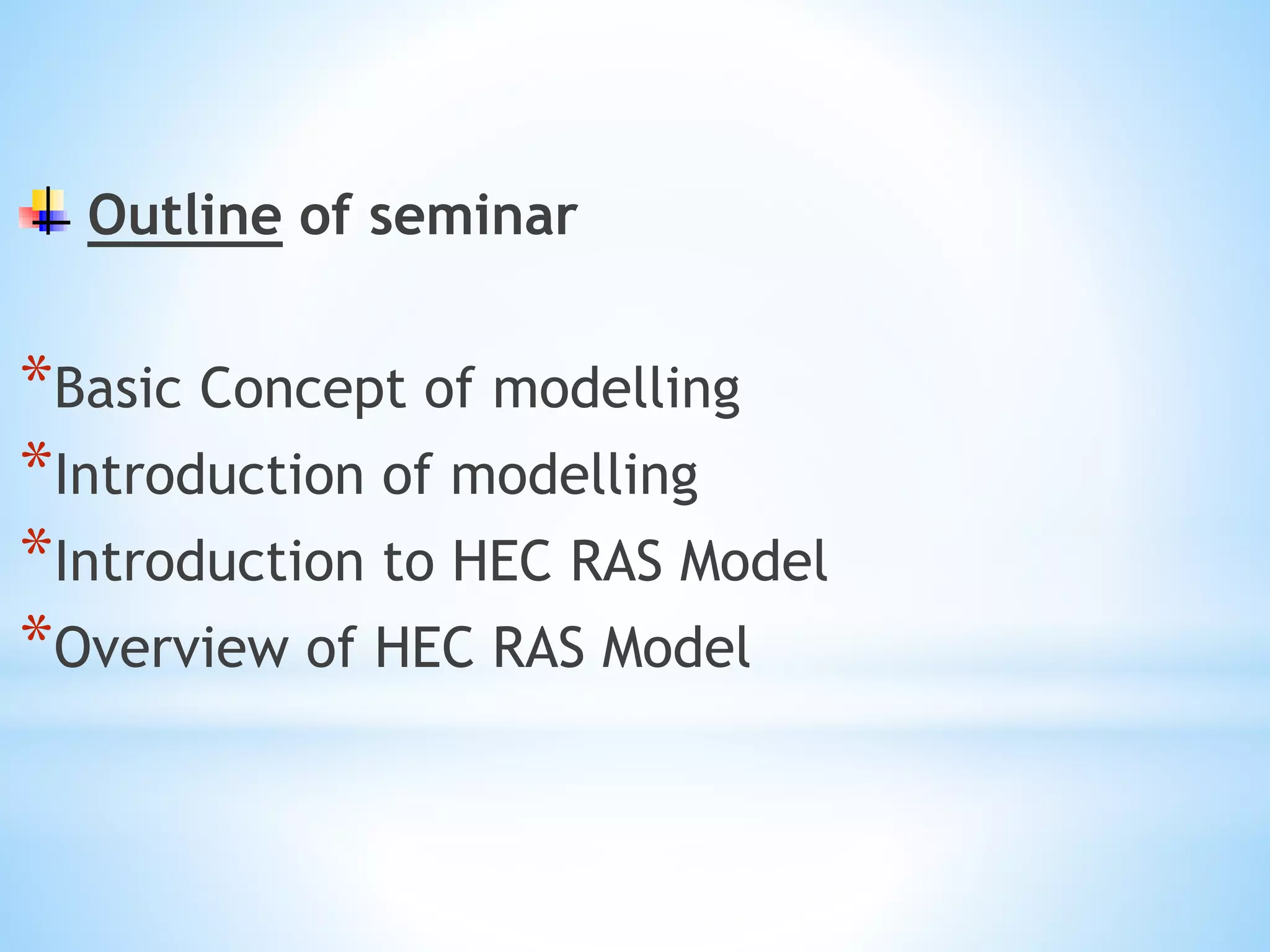 Outline of seminar

*Basic Concept of modelling
*Introduction of modelling
*Introduction to HEC RAS Model
*Overview of HEC RAS Model